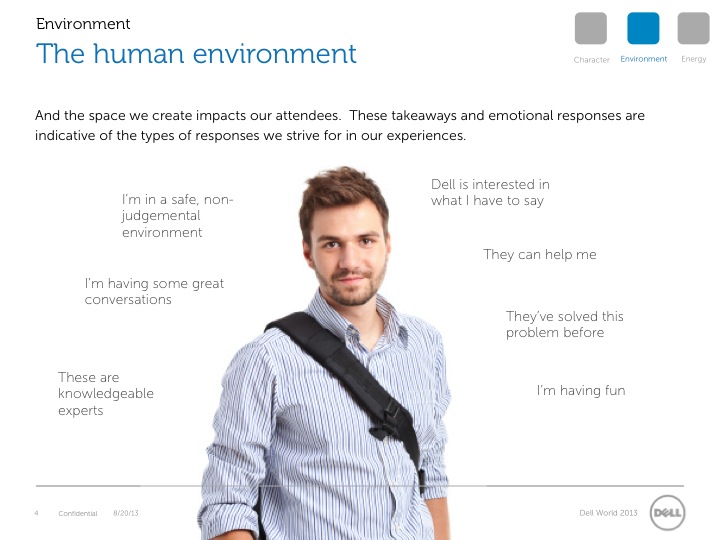 Environment
The human environment

Character Environment Energy

And the space we create impacts our attendees. These takeaways and emotional responses are indicative of the types of responses we strive for in our experiences.

I'm in a safe, non-judgemental environment

I'm having some great conversations

These are knowledgeable experts

Dell is interested in what I have to say

They can help me

They've solved this problem before

I'm having fun

4 Confidential 8/20/13

Dell World 2013

DELL